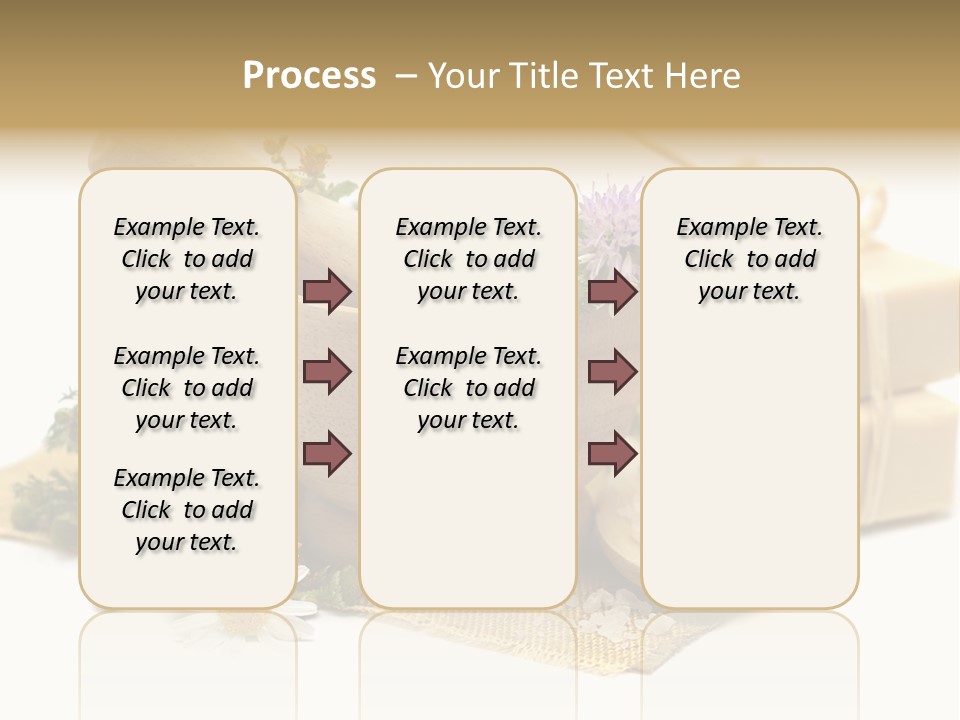 Process – Your Title Text Here

Example Text. Click to add your text.

Example Text. Click to add your text.

Example Text. Click to add your text.

Example Text. Click to add your text.

Example Text. Click to add your text.

Example Text. Click to add your text.